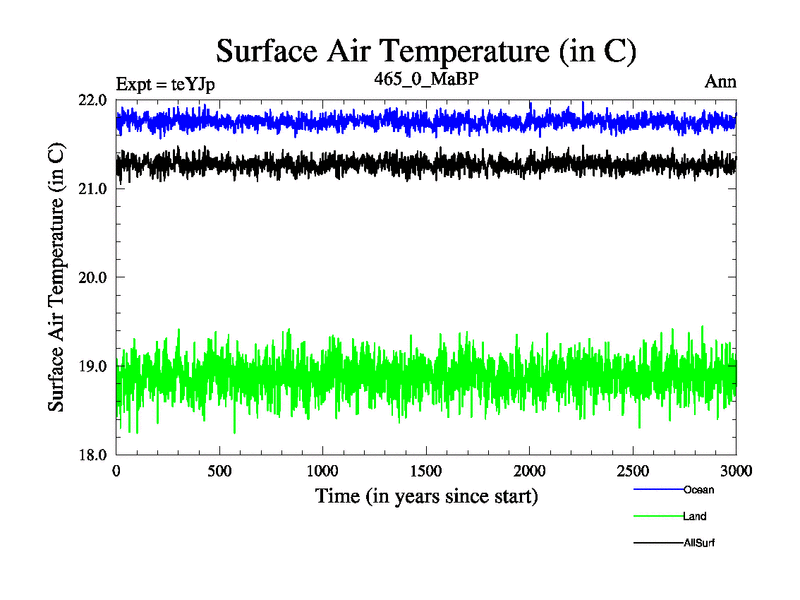 Surface Air Temperature (in C)

Expt = teYJp

465_0_MaBP

Ann

Surface Air Temperature (in C)

22.0
21.0
20.0
19.0
18.0

0 500 1000 1500 2000 2500 3000

Time (in years since start)

Ocean
Land
AllSurf